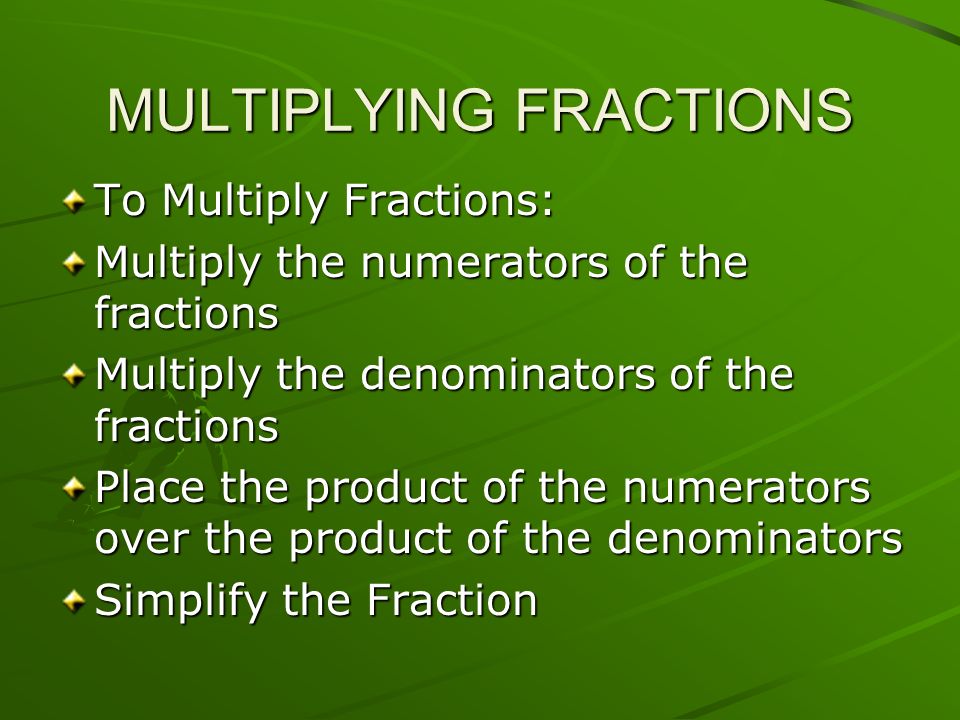 MULTIPLYING FRACTIONS

To Multiply Fractions:

Multiply the numerators of the fractions

Multiply the denominators of the fractions

Place the product of the numerators over the product of the denominators

Simplify the Fraction